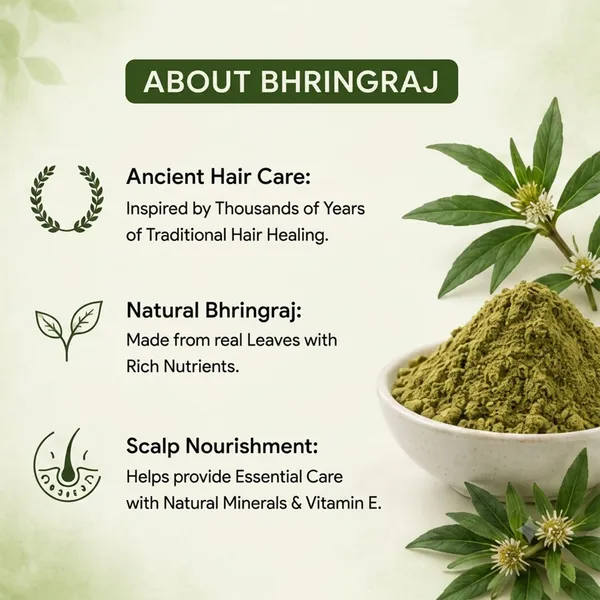 ABOUT BHRINGRAJ

Ancient Hair Care:
Inspired by Thousands of Years of Traditional Hair Healing.

Natural Bhringraj:
Made from real Leaves with Rich Nutrients.

Scalp Nourishment:
Helps provide Essential Care with Natural Minerals & Vitamin E.